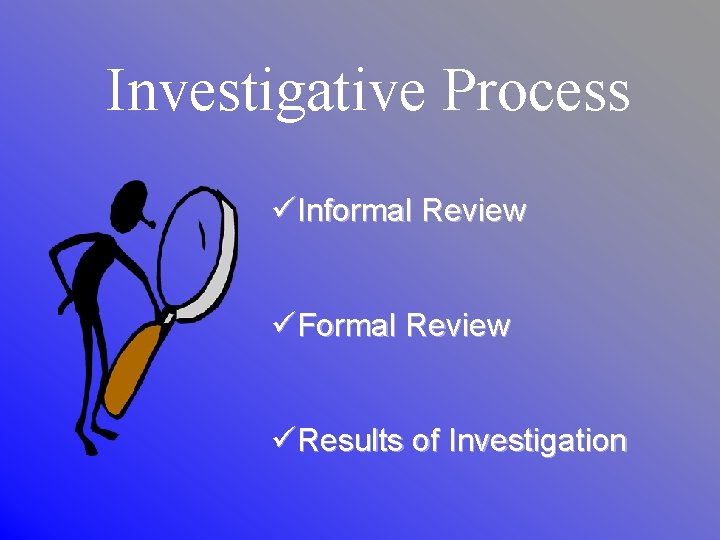 Investigative Process

✓Informal Review

✓Formal Review

✓Results of Investigation